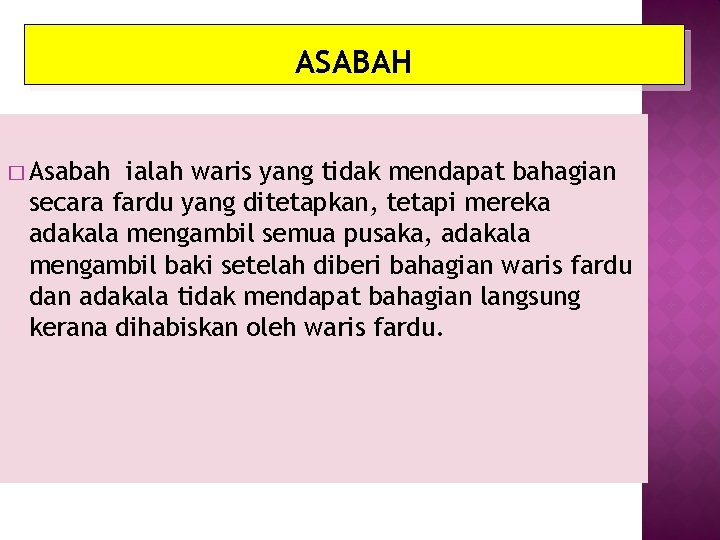 ASABAH

□ Asabah ialah waris yang tidak mendapat bahagian secara fardu yang ditetapkan, tetapi mereka adakala mengambil semua pusaka, adakala mengambil baki setelah diberi bahagian waris fardu dan adakala tidak mendapat bahagian langsung kerana dihabiskan oleh waris fardu.